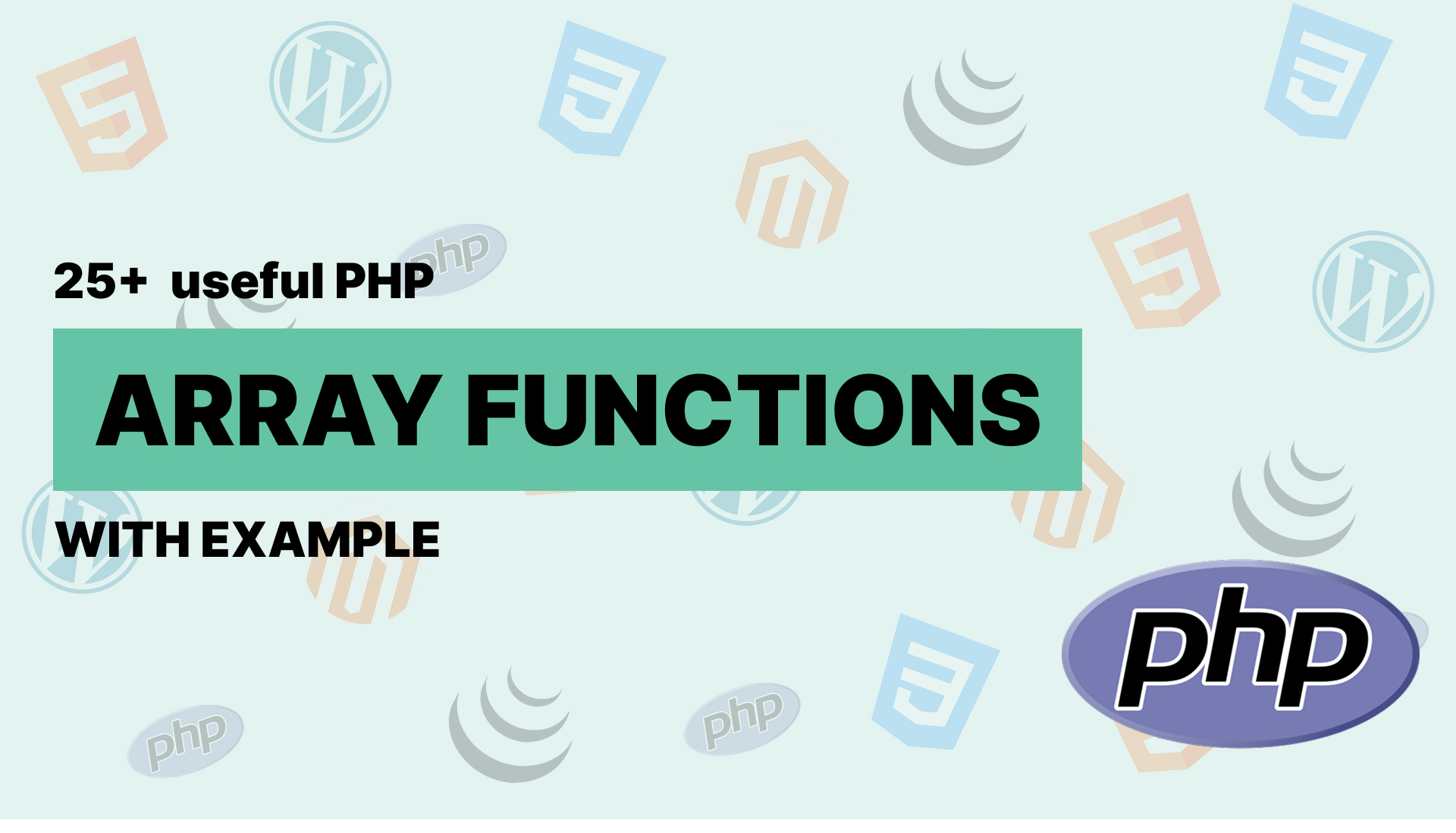 25+ useful PHP

ARRAY FUNCTIONS

WITH EXAMPLE

php